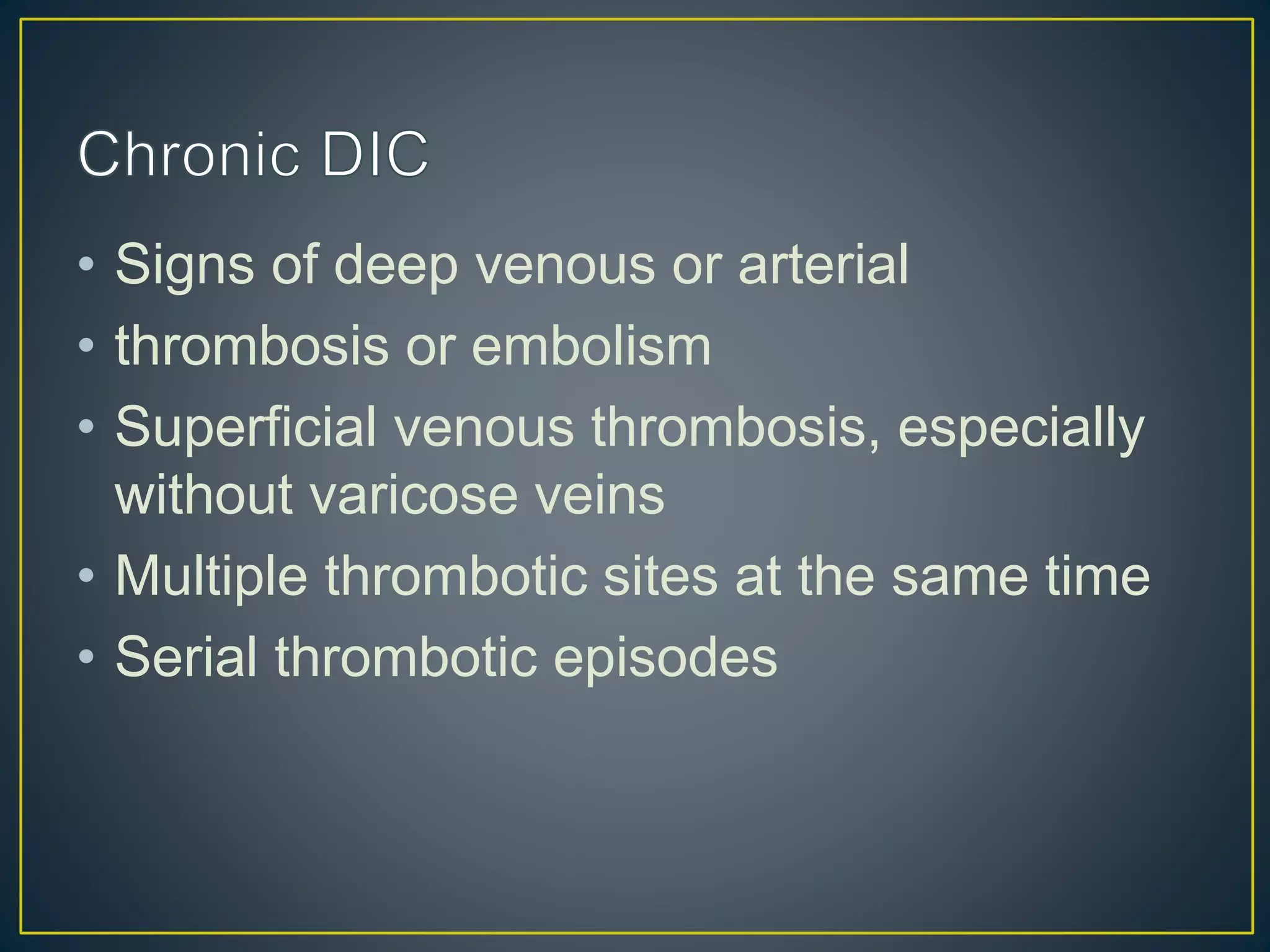 Chronic DIC

• Signs of deep venous or arterial
• thrombosis or embolism
• Superficial venous thrombosis, especially without varicose veins
• Multiple thrombotic sites at the same time
• Serial thrombotic episodes